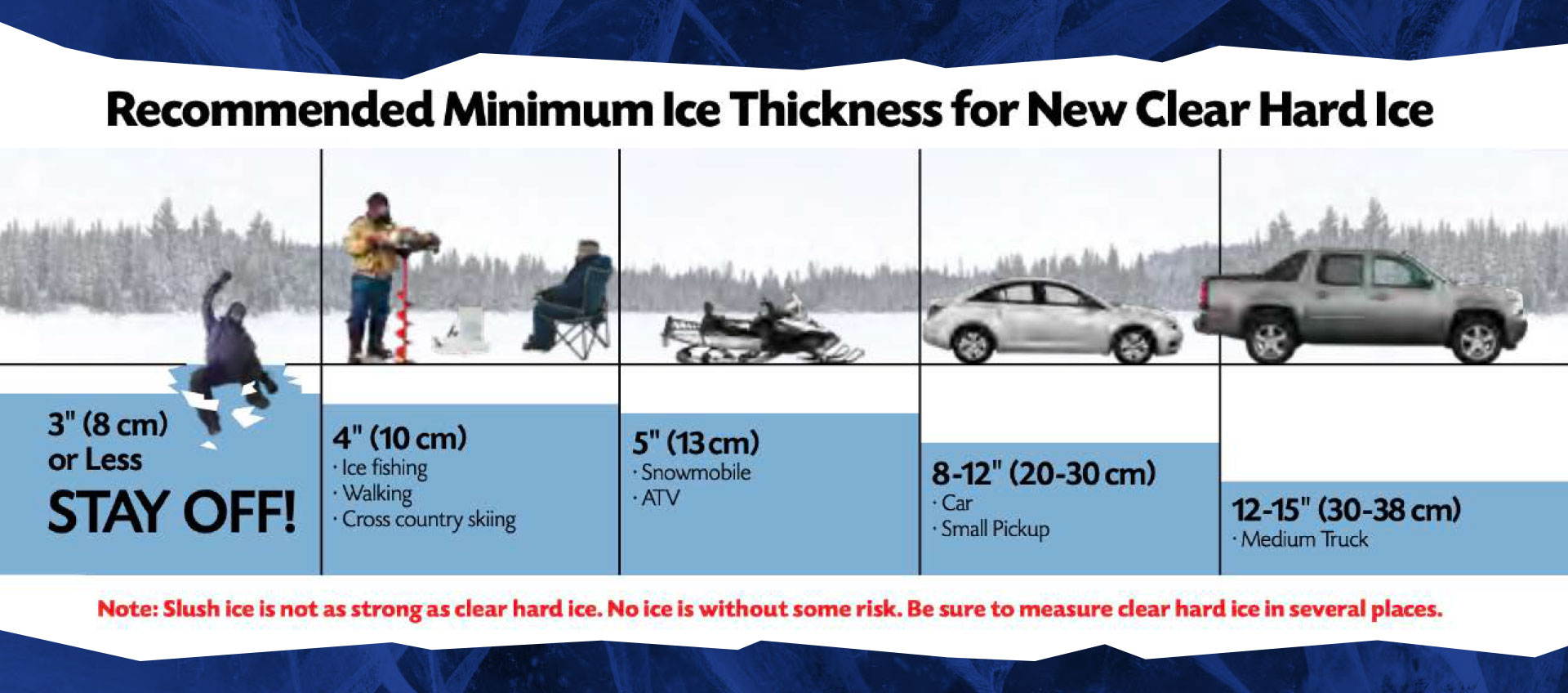 Recommended Minimum Ice Thickness for New Clear Hard Ice

3" (8 cm) or Less
STAY OFF!

4" (10 cm)
· Ice fishing
· Walking
· Cross country skiing

5" (13 cm)
· Snowmobile
· ATV

8-12" (20-30 cm)
· Car
· Small Pickup

12-15" (30-38 cm)
· Medium Truck

Note: Slush ice is not as strong as clear hard ice. No ice is without some risk. Be sure to measure clear hard ice in several places.